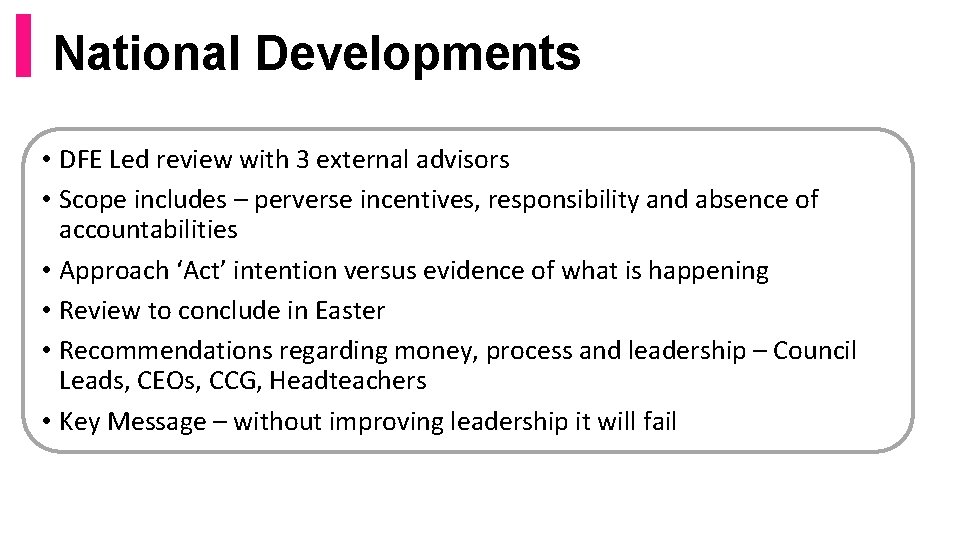 National Developments

• DFE Led review with 3 external advisors
• Scope includes – perverse incentives, responsibility and absence of accountabilities
• Approach ‘Act’ intention versus evidence of what is happening
• Review to conclude in Easter
• Recommendations regarding money, process and leadership – Council Leads, CEOs, CCG, Headteachers
• Key Message – without improving leadership it will fail